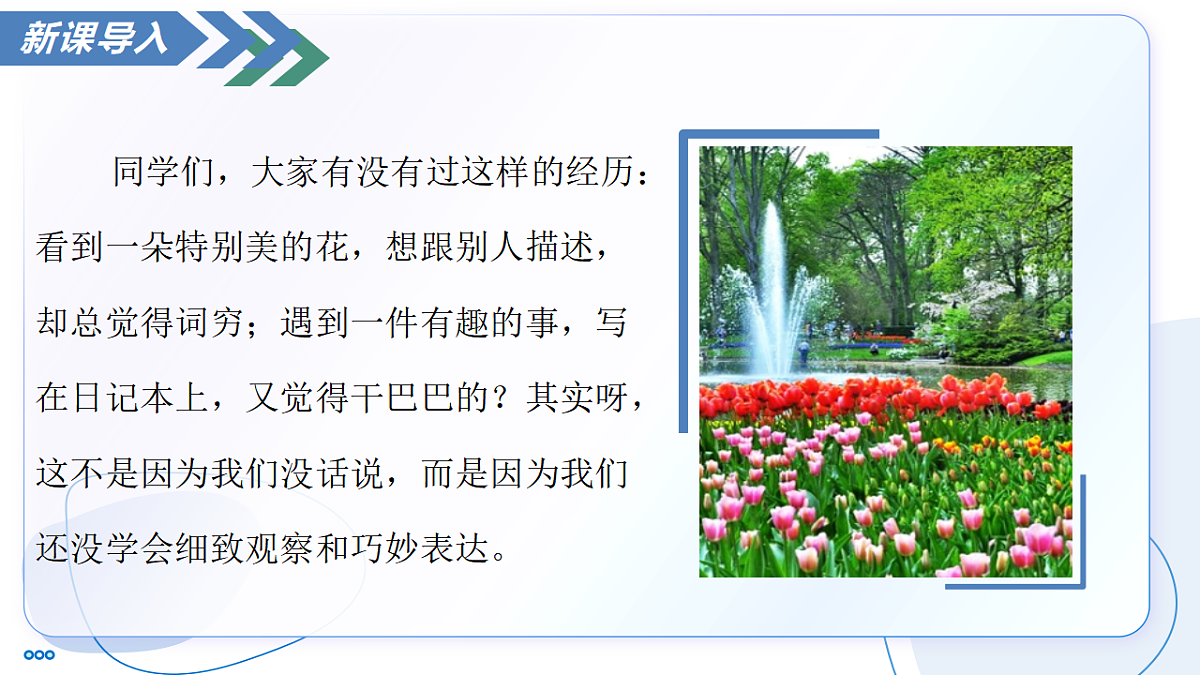 新课导入

同学们，大家有没有过这样的经历：看到一朵特别美的花，想跟别人描述，却总觉得词穷；遇到一件有趣的事，写在日记本上，又觉得干巴巴的？其实呀，这不是因为我们没话说，而是因为我们还没学会细致观察和巧妙表达。